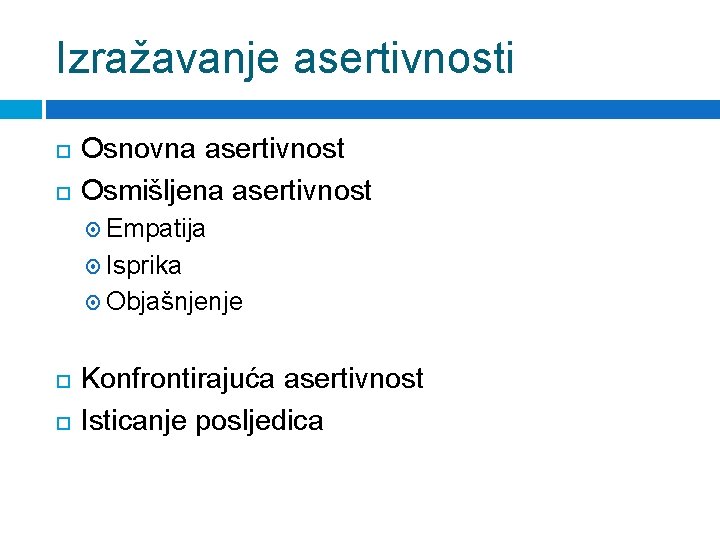 Izražavanje asertivnosti

Osnovna asertivnost
Osmišljena asertivnost
Empatija
Isprika
Objašnjenje

Konfrontirajuća asertivnost
Isticanje posljedica